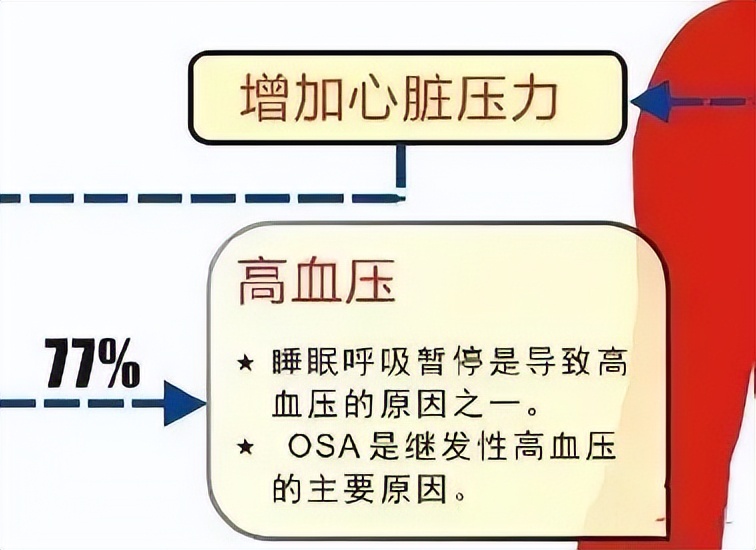 增加心脏压力

77%

高血压

★ 睡眠呼吸暂停是导致高血压的原因之一。

★ OSA是继发性高血压的主要原因。